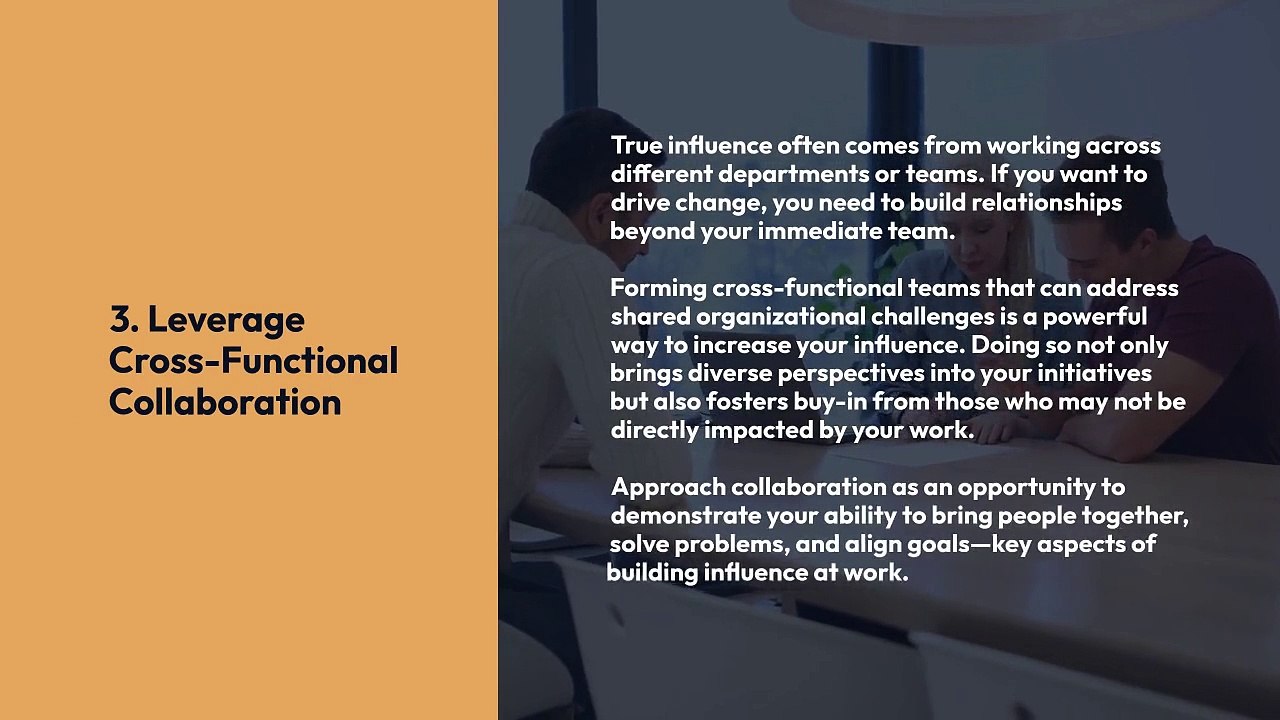 3. Leverage Cross-Functional Collaboration

True influence often comes from working across different departments or teams. If you want to drive change, you need to build relationships beyond your immediate team.

Forming cross-functional teams that can address shared organizational challenges is a powerful way to increase your influence. Doing so not only brings diverse perspectives into your initiatives but also fosters buy-in from those who may not be directly impacted by your work.

Approach collaboration as an opportunity to demonstrate your ability to bring people together, solve problems, and align goals—key aspects of building influence at work.